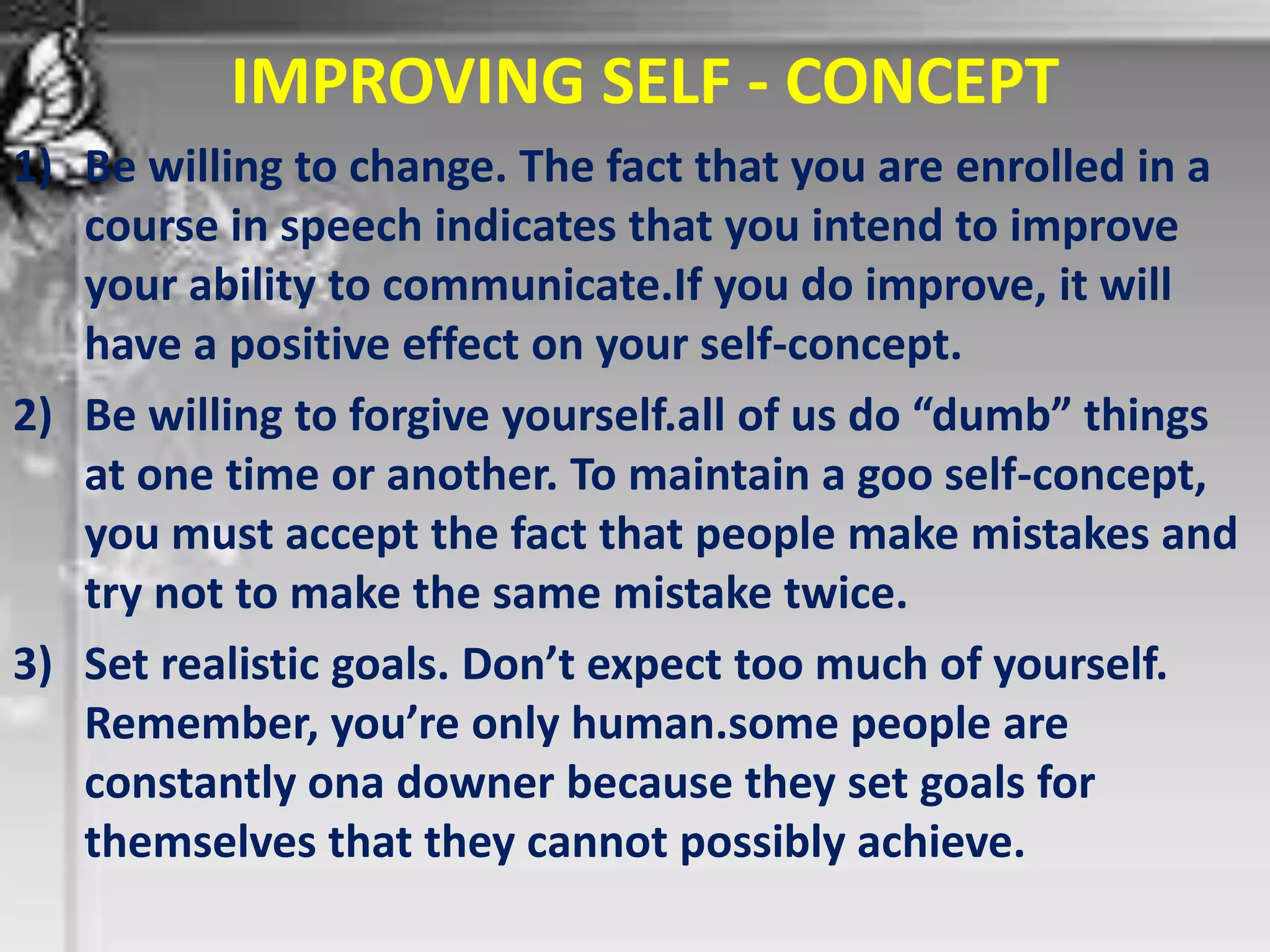 IMPROVING SELF - CONCEPT

1) Be willing to change. The fact that you are enrolled in a course in speech indicates that you intend to improve your ability to communicate.If you do improve, it will have a positive effect on your self-concept.

2) Be willing to forgive yourself.all of us do “dumb” things at one time or another. To maintain a goo self-concept, you must accept the fact that people make mistakes and try not to make the same mistake twice.

3) Set realistic goals. Don’t expect too much of yourself. Remember, you’re only human.some people are constantly ona downer because they set goals for themselves that they cannot possibly achieve.